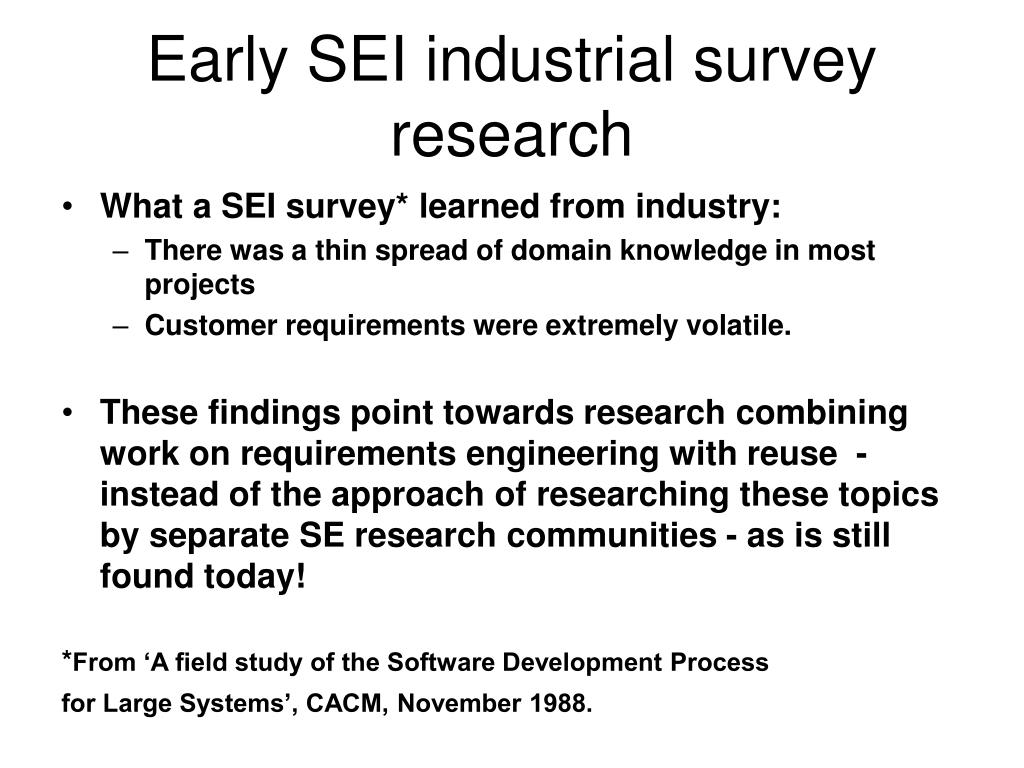 Early SEI industrial survey research

• What a SEI survey* learned from industry:
  – There was a thin spread of domain knowledge in most projects
  – Customer requirements were extremely volatile.

• These findings point towards research combining work on requirements engineering with reuse - instead of the approach of researching these topics by separate SE research communities - as is still found today!

*From ‘A field study of the Software Development Process for Large Systems’, CACM, November 1988.